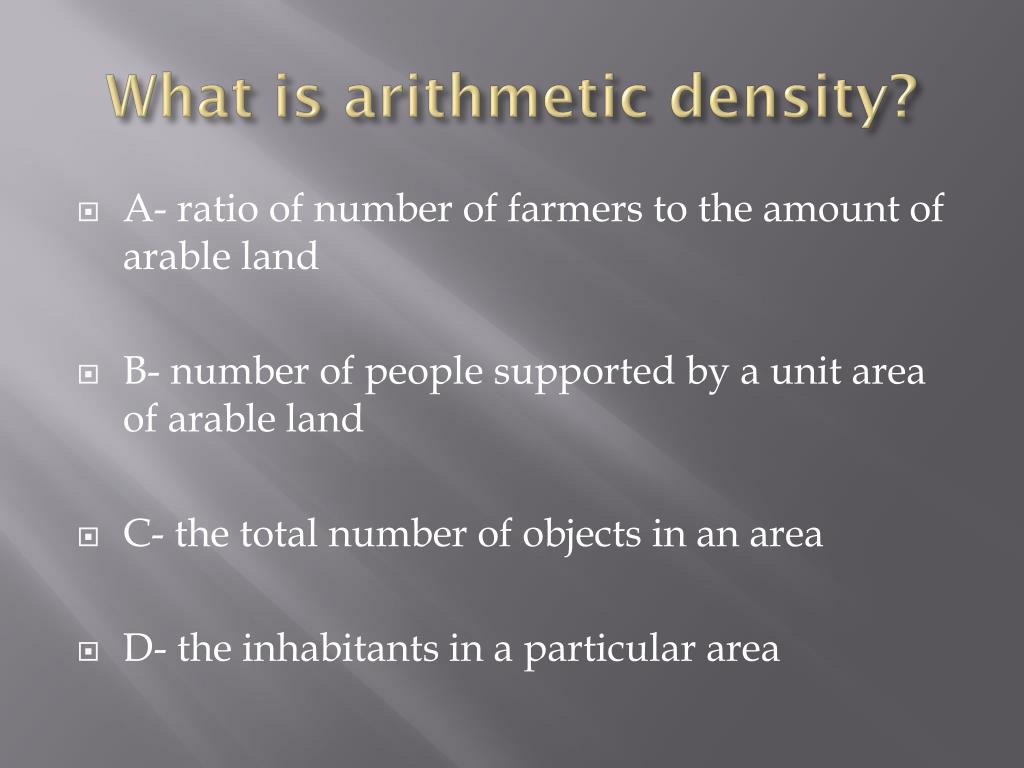 What is arithmetic density?

A- ratio of number of farmers to the amount of arable land

B- number of people supported by a unit area of arable land

C- the total number of objects in an area

D- the inhabitants in a particular area